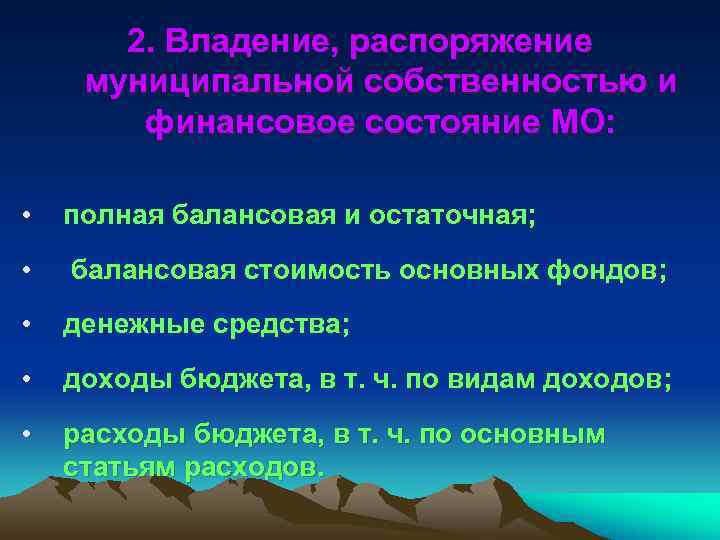 2. Владение, распоряжение муниципальной собственностью и финансовое состояние МО:

• полная балансовая и остаточная;

• балансовая стоимость основных фондов;

• денежные средства;

• доходы бюджета, в т. ч. по видам доходов;

• расходы бюджета, в т. ч. по основным статьям расходов.